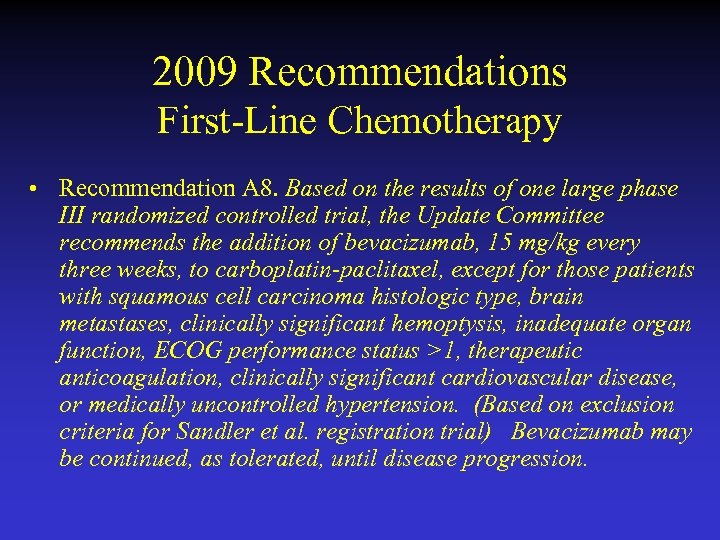 2009 Recommendations
First-Line Chemotherapy

• Recommendation A8. Based on the results of one large phase III randomized controlled trial, the Update Committee recommends the addition of bevacizumab, 15 mg/kg every three weeks, to carboplatin-paclitaxel, except for those patients with squamous cell carcinoma histologic type, brain metastases, clinically significant hemoptysis, inadequate organ function, ECOG performance status >1, therapeutic anticoagulation, clinically significant cardiovascular disease, or medically uncontrolled hypertension. (Based on exclusion criteria for Sandler et al. registration trial) Bevacizumab may be continued, as tolerated, until disease progression.